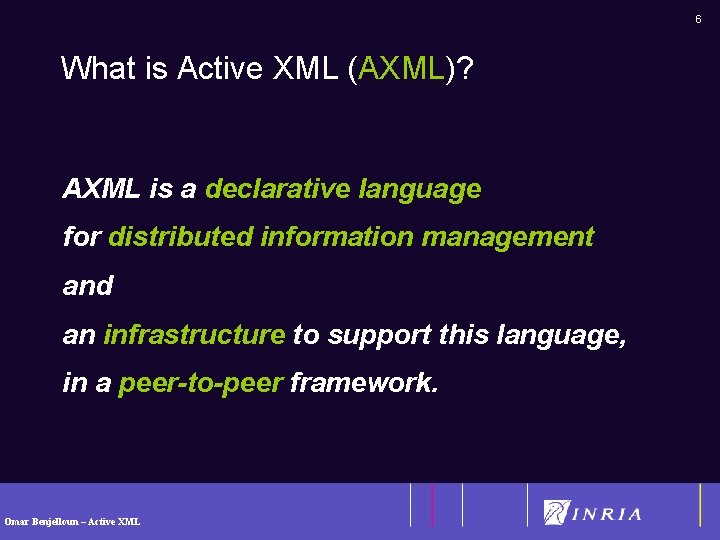 6

What is Active XML (AXML)?

AXML is a declarative language
for distributed information management
and
an infrastructure to support this language,
in a peer-to-peer framework.

Omar Benjelloun – Active XML

INRIA